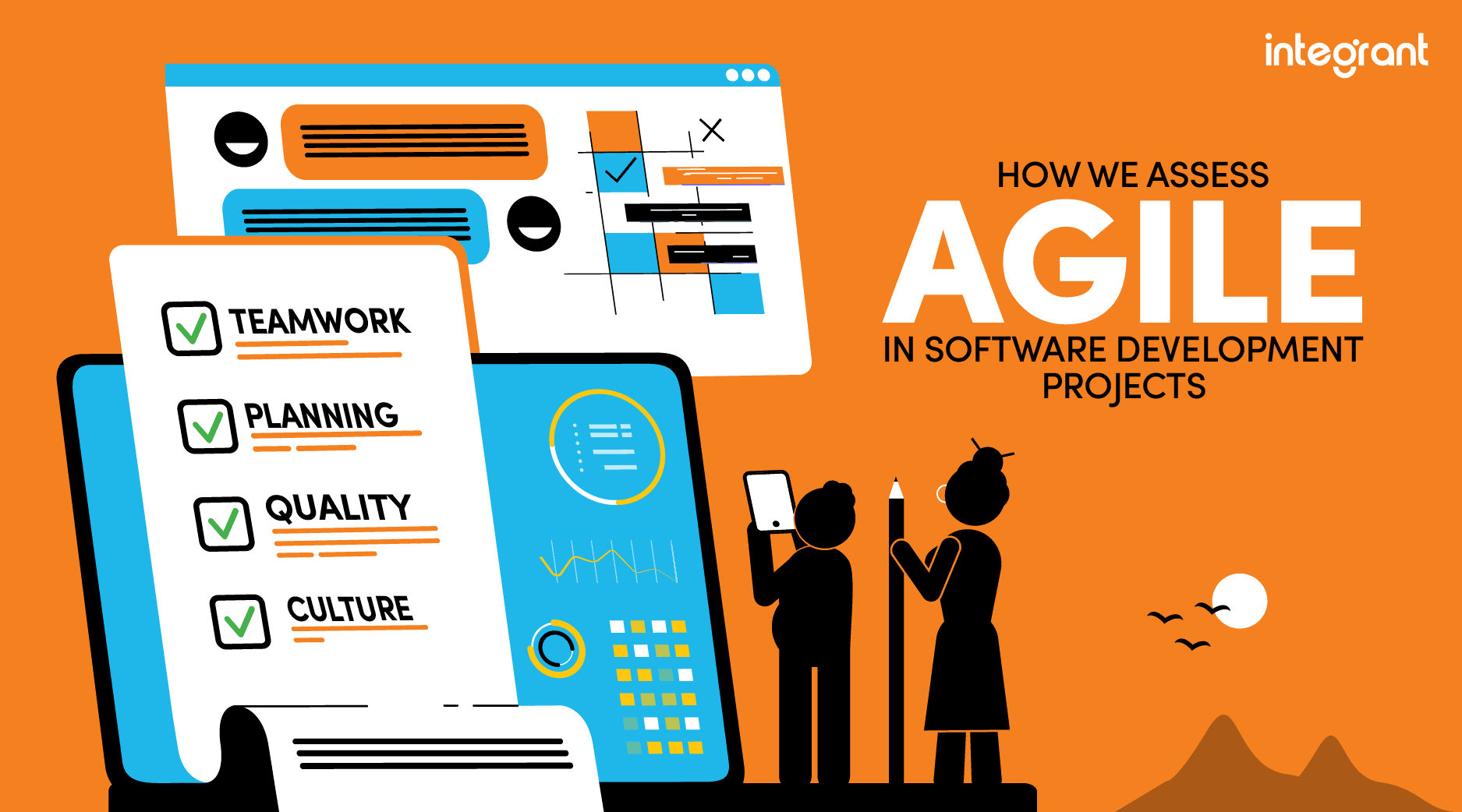 integrant

HOW WE ASSESS
AGILE
IN SOFTWARE DEVELOPMENT PROJECTS

TEAMWORK

PLANNING

QUALITY

CULTURE